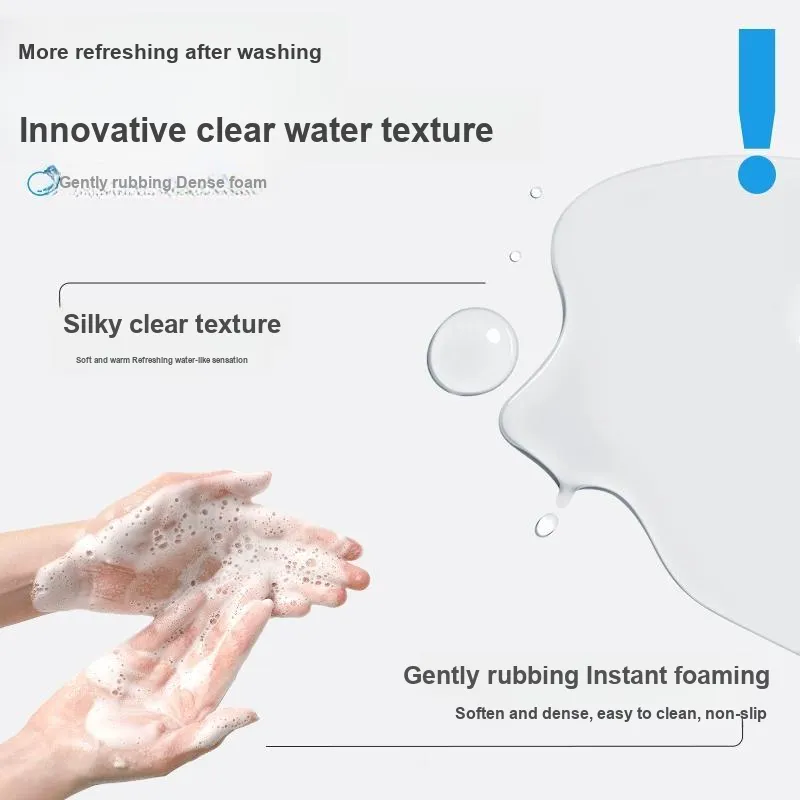 More refreshing after washing

Innovative clear water texture

Gently rubbing Dense foam

Silky clear texture

Soft and warm Refreshing water-like sensation

Gently rubbing Instant foaming

Soften and dense, easy to clean, non-slip